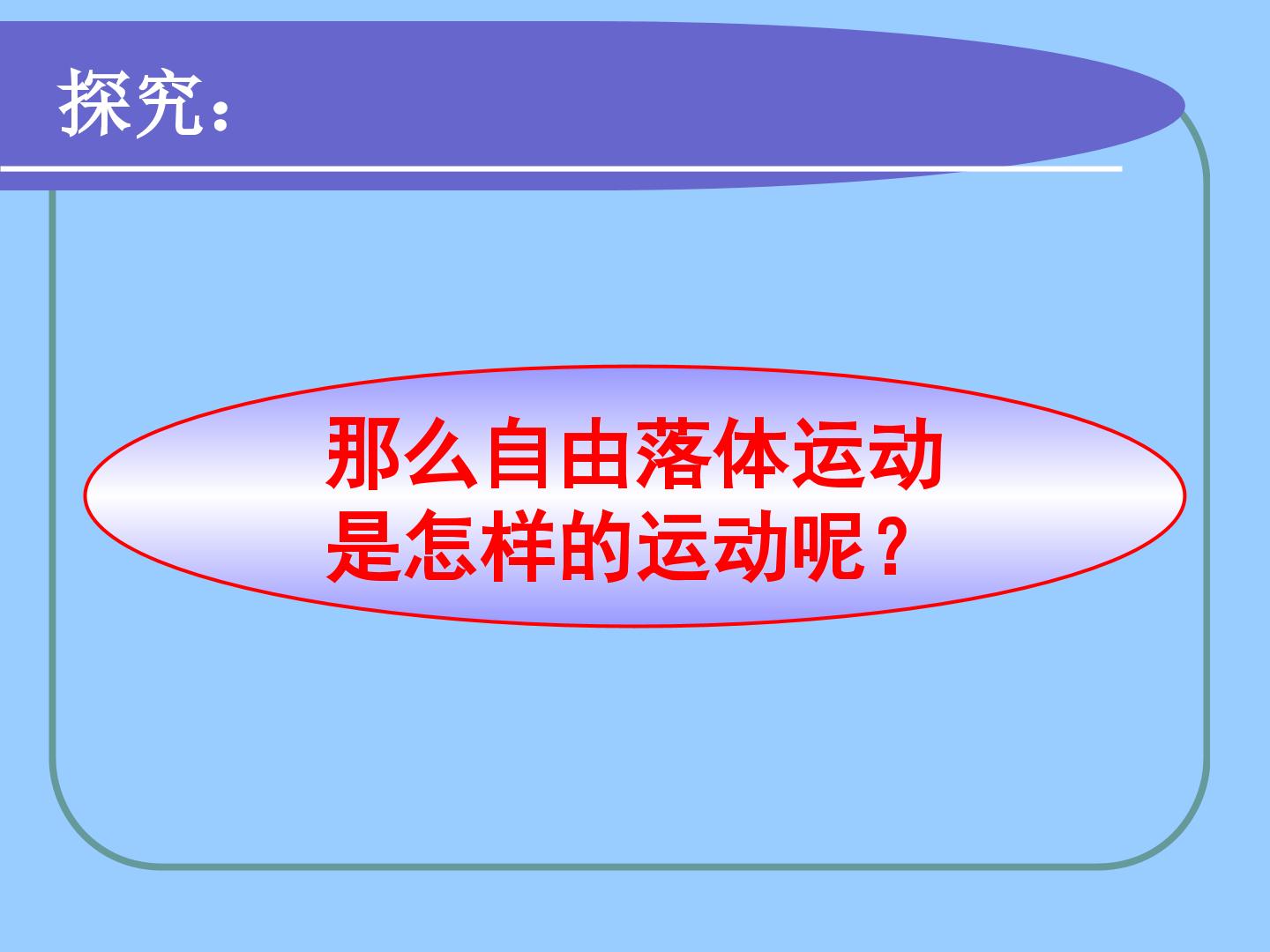 探究：

那么自由落体运动是怎样的运动呢？